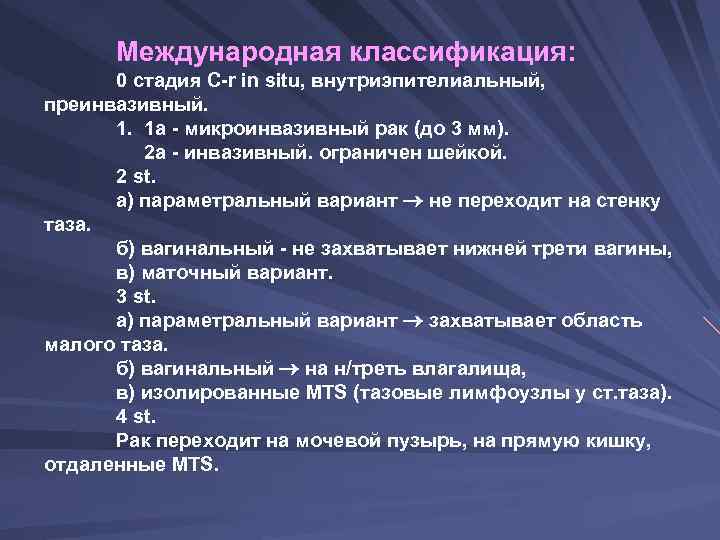 Международная классификация:

0 стадия C-r in situ, внутриэпителиальный, преинвазивный.

1. 1а - микроинвазивный рак (до 3 мм).

2а - инвазивный. ограничен шейкой.

2 st.

а) параметральный вариант → не переходит на стенку таза.

б) вагинальный - не захватывает нижней трети вагины,

в) маточный вариант.

3 st.

а) параметральный вариант → захватывает область малого таза.

б) вагинальный → на н/треть влагалища,

в) изолированные MTS (тазовые лимфоузлы у ст.таза).

4 st.

Рак переходит на мочевой пузырь, на прямую кишку, отдаленные MTS.